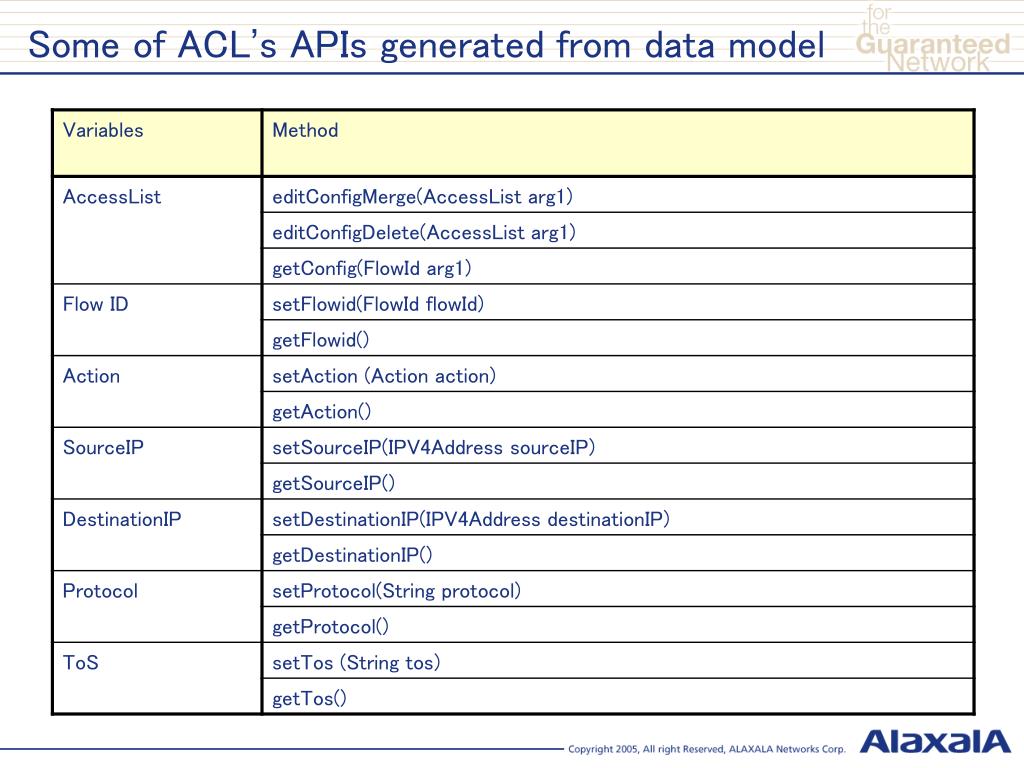 Some of ACL's APIs generated from data model

for the Guaranteed Network

| Variables | Method |
|---|---|
| AccessList | editConfigMerge(AccessList arg1) |
| | editConfigDelete(AccessList arg1) |
| | getConfig(FlowId arg1) |
| Flow ID | setFlowid(FlowId flowId) |
| | getFlowid() |
| Action | setAction (Action action) |
| | getAction() |
| SourceIP | setSourceIP(IPV4Address sourceIP) |
| | getSourceIP() |
| DestinationIP | setDestinationIP(IPV4Address destinationIP) |
| | getDestinationIP() |
| Protocol | setProtocol(String protocol) |
| | getProtocol() |
| ToS | setTos (String tos) |
| | getTos() |

Copyright 2005, All right Reserved, ALAXALA Networks Corp.

AlaxalA